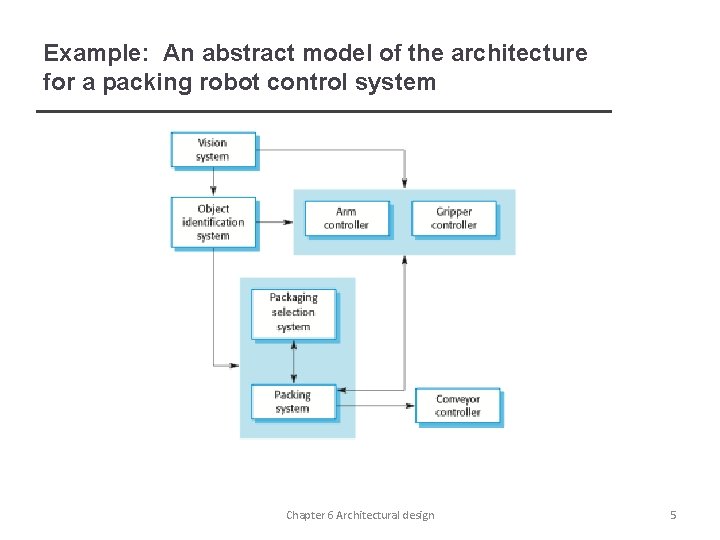 Example: An abstract model of the architecture for a packing robot control system

Vision system

Object identification system

Arm controller

Gripper controller

Packaging selection system

Packing system

Conveyor controller

Chapter 6 Architectural design

5